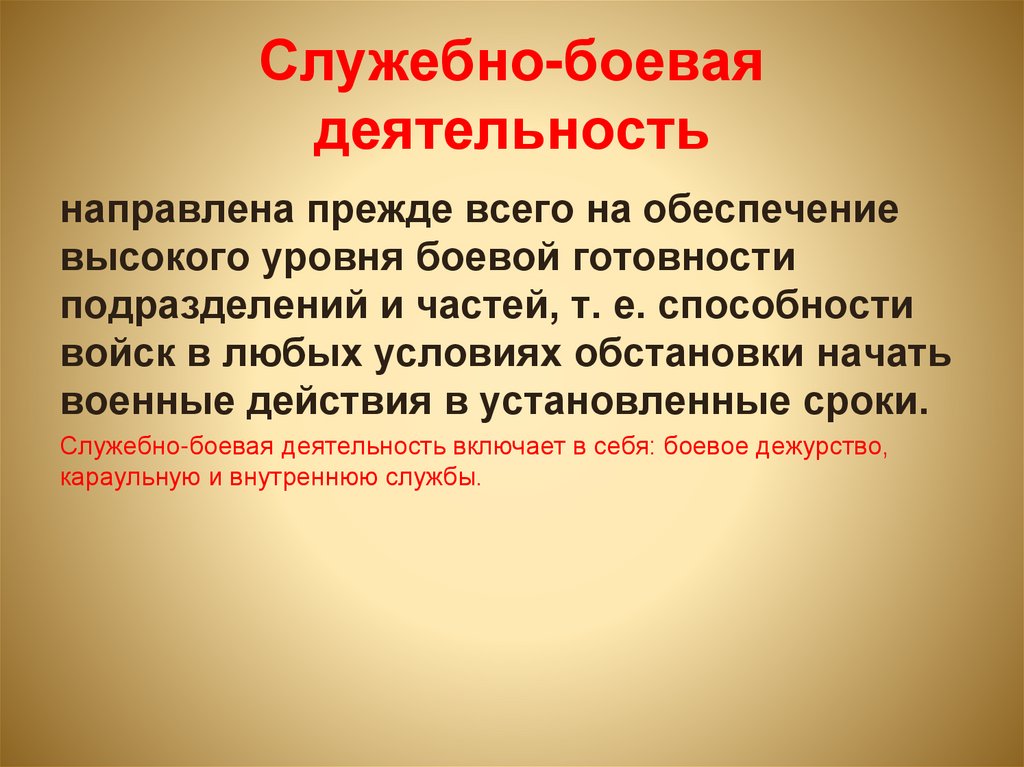 Служебно-боевая деятельность

направлена прежде всего на обеспечение высокого уровня боевой готовности подразделений и частей, т. е. способности войск в любых условиях обстановки начать военные действия в установленные сроки.

Служебно-боевая деятельность включает в себя: боевое дежурство, караульную и внутреннюю службы.